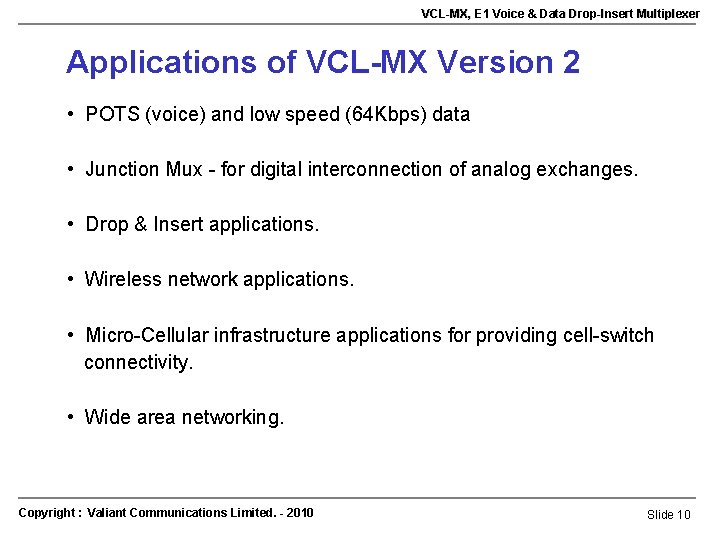 VCL-MX, E1 Voice & Data Drop-Insert Multiplexer

Applications of VCL-MX Version 2

• POTS (voice) and low speed (64Kbps) data

• Junction Mux - for digital interconnection of analog exchanges.

• Drop & Insert applications.

• Wireless network applications.

• Micro-Cellular infrastructure applications for providing cell-switch connectivity.

• Wide area networking.

Copyright : Valiant Communications Limited. - 2010

Slide 10